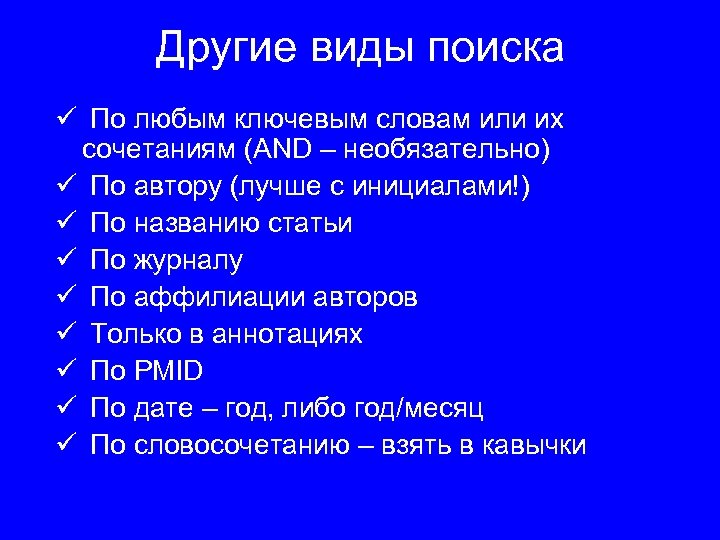 Другие виды поиска

✓ По любым ключевым словам или их сочетаниям (AND – необязательно)
✓ По автору (лучше с инициалами!)
✓ По названию статьи
✓ По журналу
✓ По аффилиации авторов
✓ Только в аннотациях
✓ По PMID
✓ По дате – год, либо год/месяц
✓ По словосочетанию – взять в кавычки